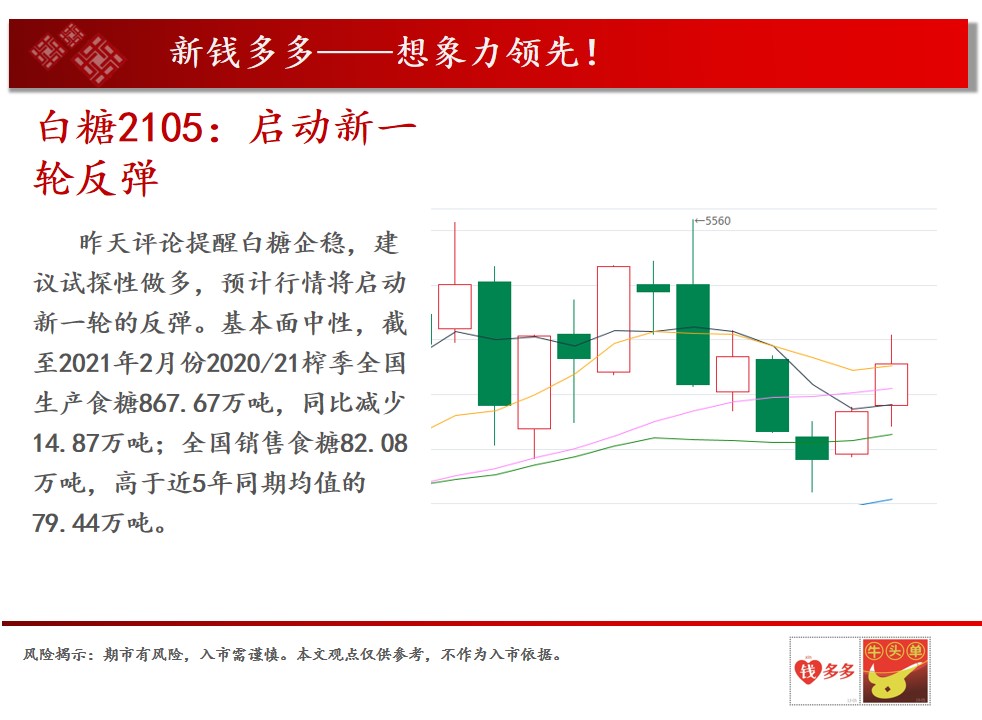 新钱多多——想象力领先！

白糖2105：启动新一轮反弹

昨天评论提醒白糖企稳，建议试探性做多，预计行情将启动新一轮的反弹。基本面中性，截至2021年2月份2020/21榨季全国生产食糖867.67万吨，同比减少14.87万吨；全国销售食糖82.08万吨，高于近5年同期均值的79.44万吨。

←5560

风险揭示：期市有风险，入市需谨慎。本文观点仅供参考，不作为入市依据。

钱多多 牛头单